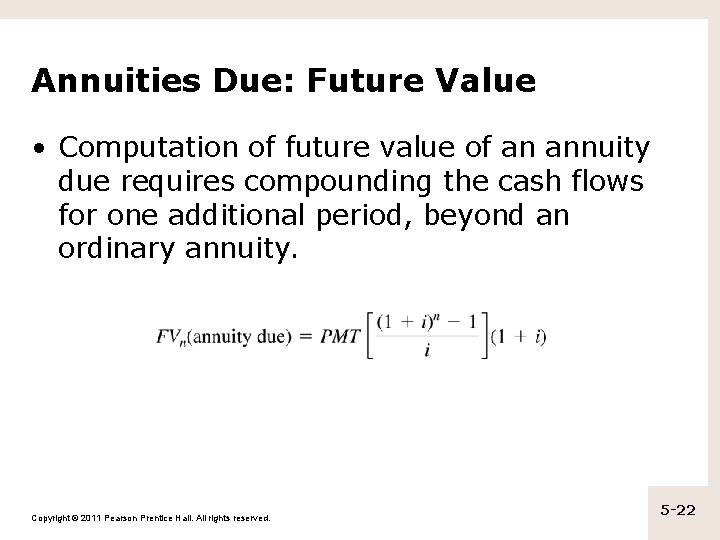 Annuities Due: Future Value

• Computation of future value of an annuity due requires compounding the cash flows for one additional period, beyond an ordinary annuity.

$FV_n(\text{annuity due}) = PMT\left[\frac{(1+i)^n - 1}{i}\right](1+i)$

Copyright © 2011 Pearson Prentice Hall. All rights reserved.

5-22